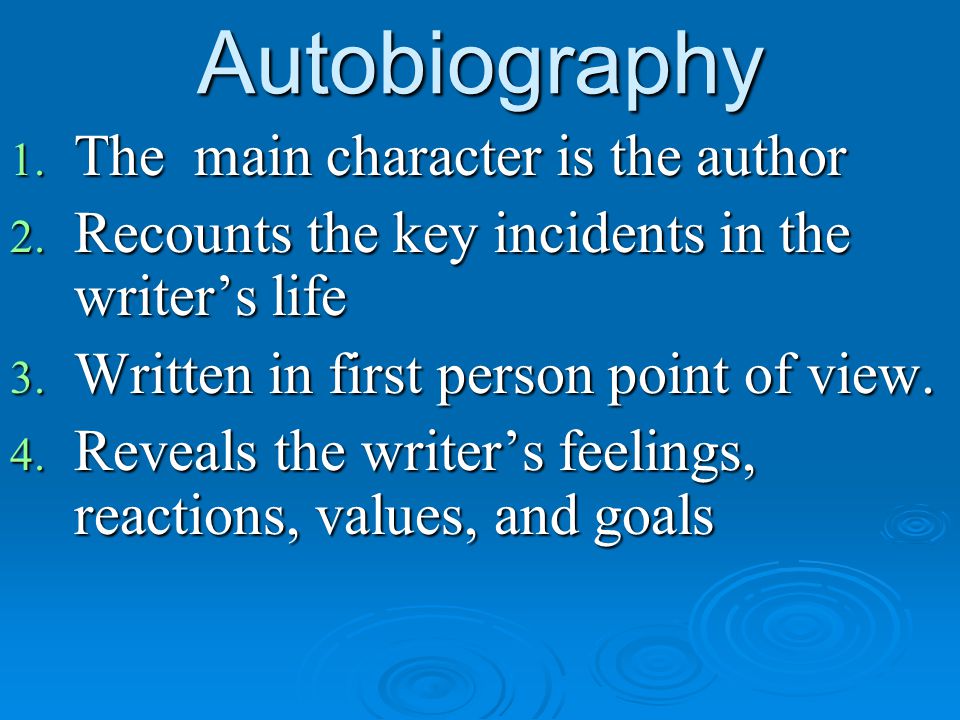 Autobiography

1. The main character is the author
2. Recounts the key incidents in the writer’s life
3. Written in first person point of view.
4. Reveals the writer’s feelings, reactions, values, and goals